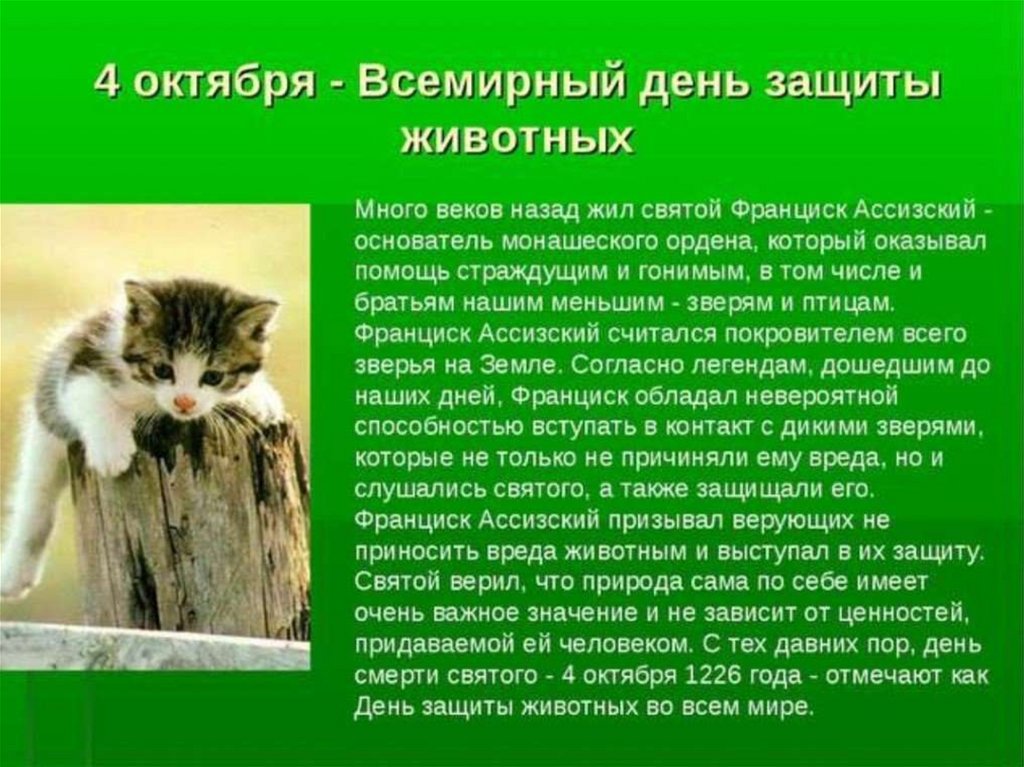 4 октября - Всемирный день защиты животных

Много веков назад жил святой Франциск Ассизский - основатель монашеского ордена, который оказывал помощь страждущим и гонимым, в том числе и братьям нашим меньшим - зверям и птицам. Франциск Ассизский считался покровителем всего зверья на Земле. Согласно легендам, дошедшим до наших дней, Франциск обладал невероятной способностью вступать в контакт с дикими зверями, которые не только не причиняли ему вреда, но и слушались святого, а также защищали его. Франциск Ассизский призывал верующих не приносить вреда животным и выступал в их защиту. Святой верил, что природа сама по себе имеет очень важное значение и не зависит от ценностей, придаваемой ей человеком. С тех давних пор, день смерти святого - 4 октября 1226 года - отмечают как День защиты животных во всем мире.